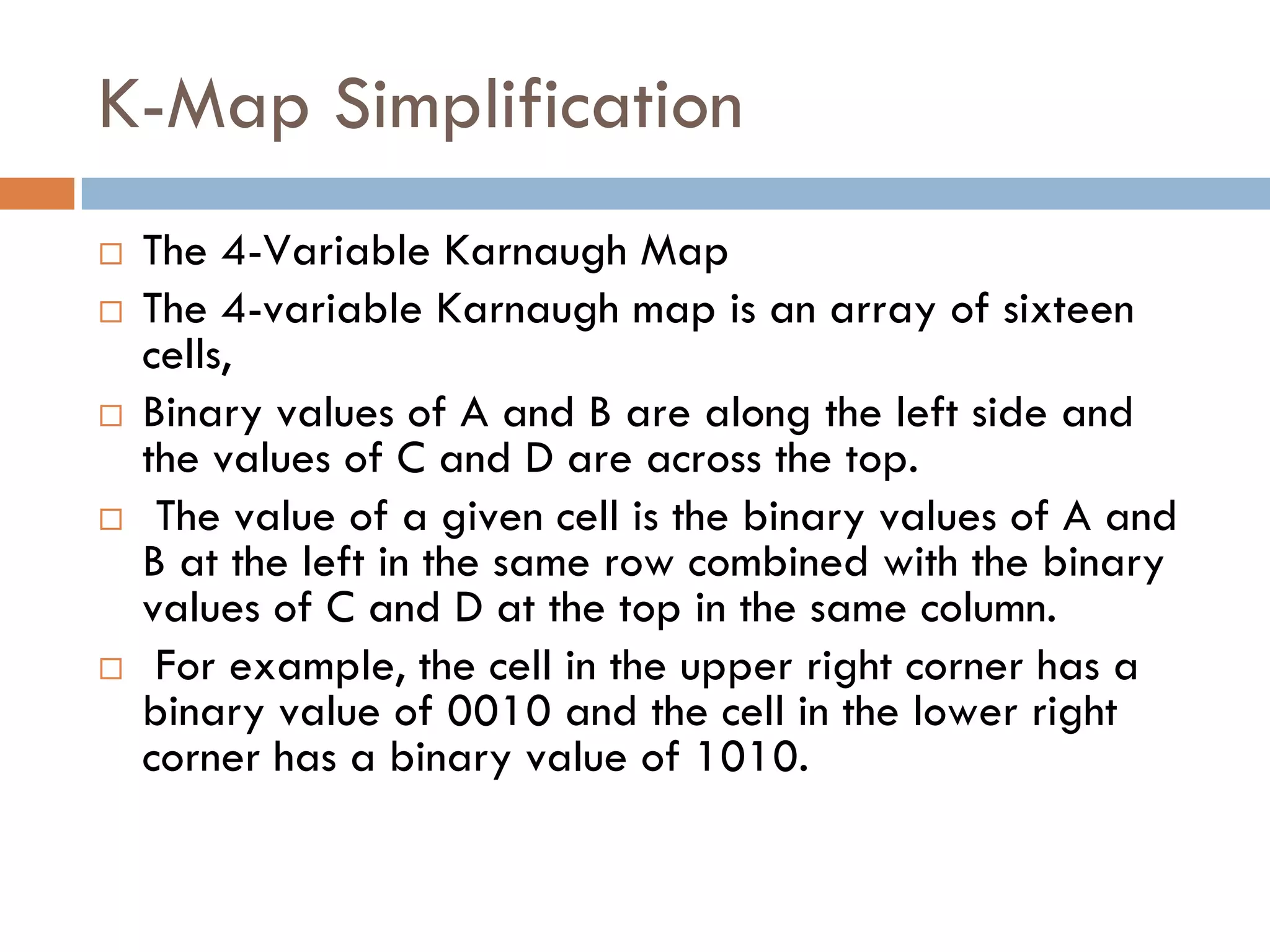 K-Map Simplification

□ The 4-Variable Karnaugh Map

□ The 4-variable Karnaugh map is an array of sixteen cells,

□ Binary values of A and B are along the left side and the values of C and D are across the top.

□ The value of a given cell is the binary values of A and B at the left in the same row combined with the binary values of C and D at the top in the same column.

□ For example, the cell in the upper right corner has a binary value of 0010 and the cell in the lower right corner has a binary value of 1010.